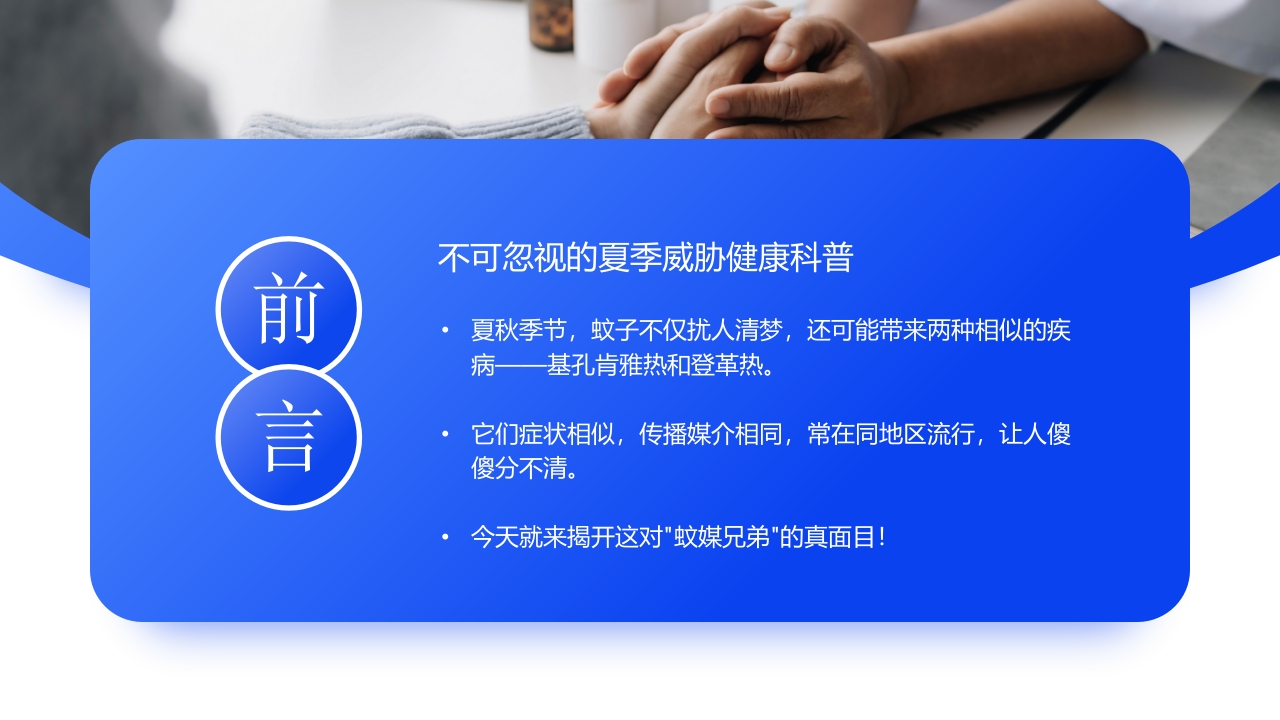 前

言

不可忽视的夏季威胁健康科普

• 夏秋季节，蚊子不仅扰人清梦，还可能带来两种相似的疾病——基孔肯雅热和登革热。

• 它们症状相似，传播媒介相同，常在同地区流行，让人傻傻分不清。

• 今天就来揭开这对"蚊媒兄弟"的真面目！